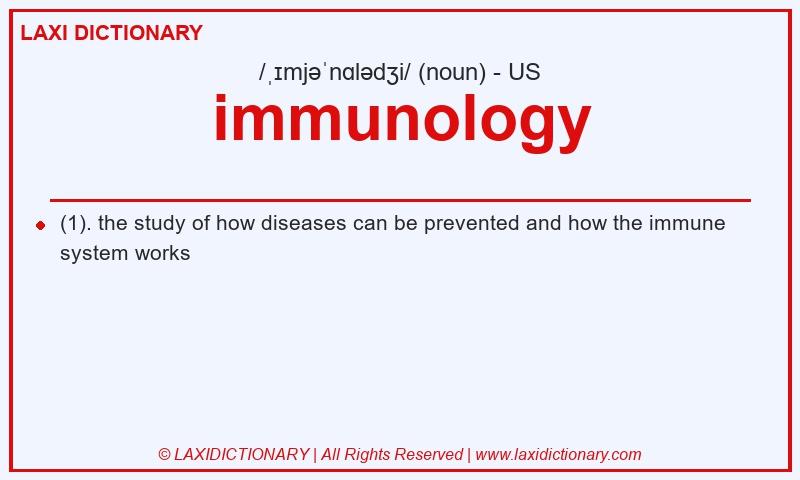 LAXI DICTIONARY

/ˌɪmjəˈnɑlədʒi/ (noun) - US

immunology

(1). the study of how diseases can be prevented and how the immune system works

© LAXIDICTIONARY | All Rights Reserved | www.laxidictionary.com